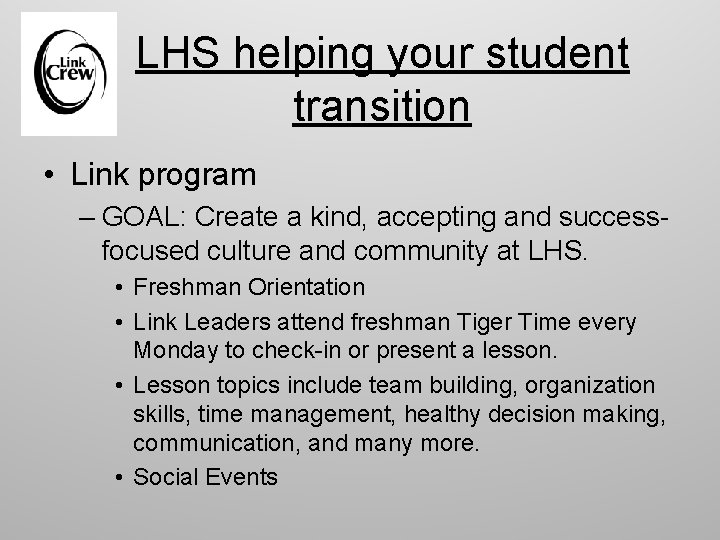 Link Crew

LHS helping your student transition

• Link program
– GOAL: Create a kind, accepting and success-focused culture and community at LHS.
• Freshman Orientation
• Link Leaders attend freshman Tiger Time every Monday to check-in or present a lesson.
• Lesson topics include team building, organization skills, time management, healthy decision making, communication, and many more.
• Social Events